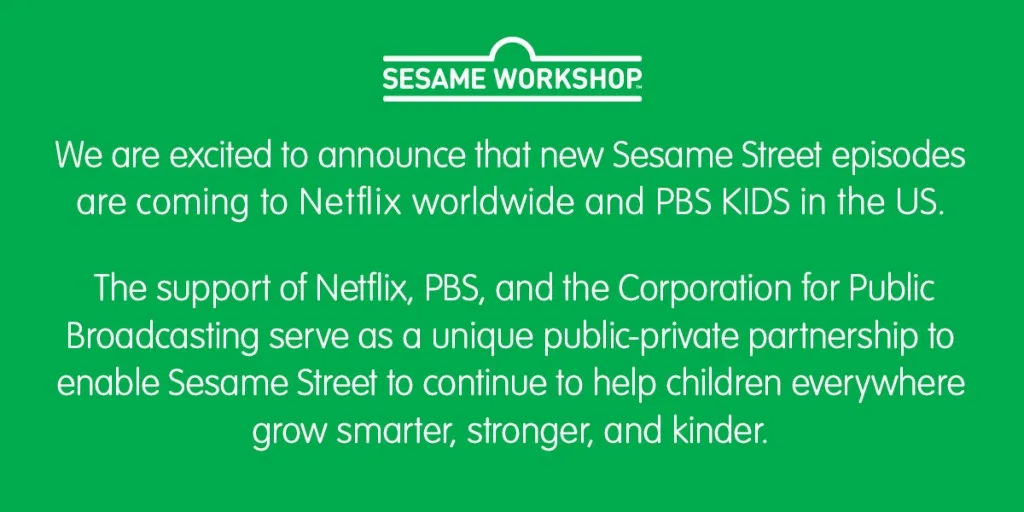 SESAME WORKSHOP™

We are excited to announce that new Sesame Street episodes are coming to Netflix worldwide and PBS KIDS in the US.

The support of Netflix, PBS, and the Corporation for Public Broadcasting serve as a unique public-private partnership to enable Sesame Street to continue to help children everywhere grow smarter, stronger, and kinder.